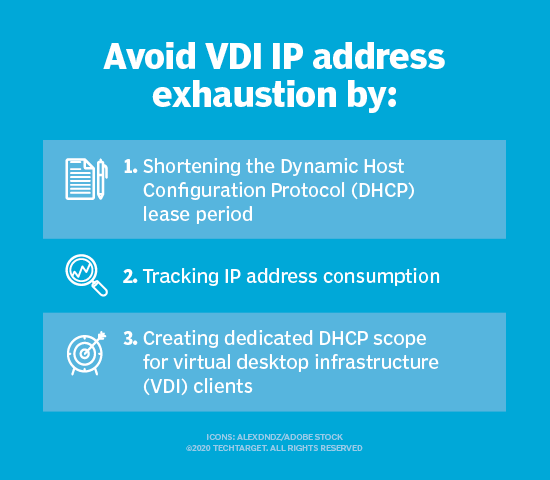 Avoid VDI IP address exhaustion by:

1. Shortening the Dynamic Host Configuration Protocol (DHCP) lease period

2. Tracking IP address consumption

3. Creating dedicated DHCP scope for virtual desktop infrastructure (VDI) clients

ICONS: ALEXDNDZ/ADOBE STOCK
©2020 TECHTARGET. ALL RIGHTS RESERVED